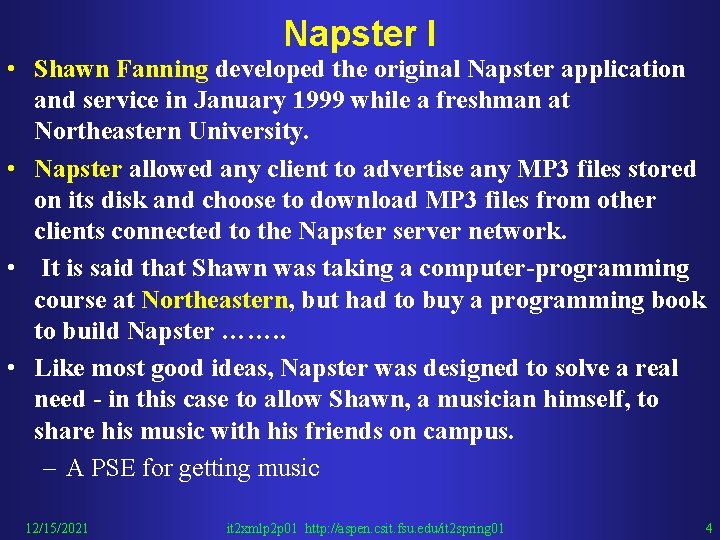 Napster I

• Shawn Fanning developed the original Napster application and service in January 1999 while a freshman at Northeastern University.

• Napster allowed any client to advertise any MP3 files stored on its disk and choose to download MP3 files from other clients connected to the Napster server network.

• It is said that Shawn was taking a computer-programming course at Northeastern, but had to buy a programming book to build Napster ……..

• Like most good ideas, Napster was designed to solve a real need - in this case to allow Shawn, a musician himself, to share his music with his friends on campus.

– A PSE for getting music

12/15/2021 it2xmlp2p01 http://aspen.csit.fsu.edu/it2spring01 4